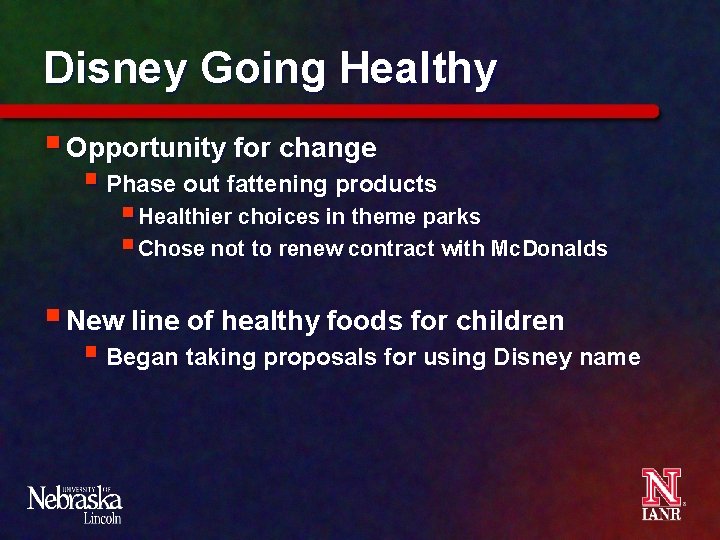 Disney Going Healthy

- Opportunity for change
  - Phase out fattening products
    - Healthier choices in theme parks
    - Chose not to renew contract with McDonalds

- New line of healthy foods for children
  - Began taking proposals for using Disney name

UNIVERSITY OF Nebraska Lincoln

N IANR